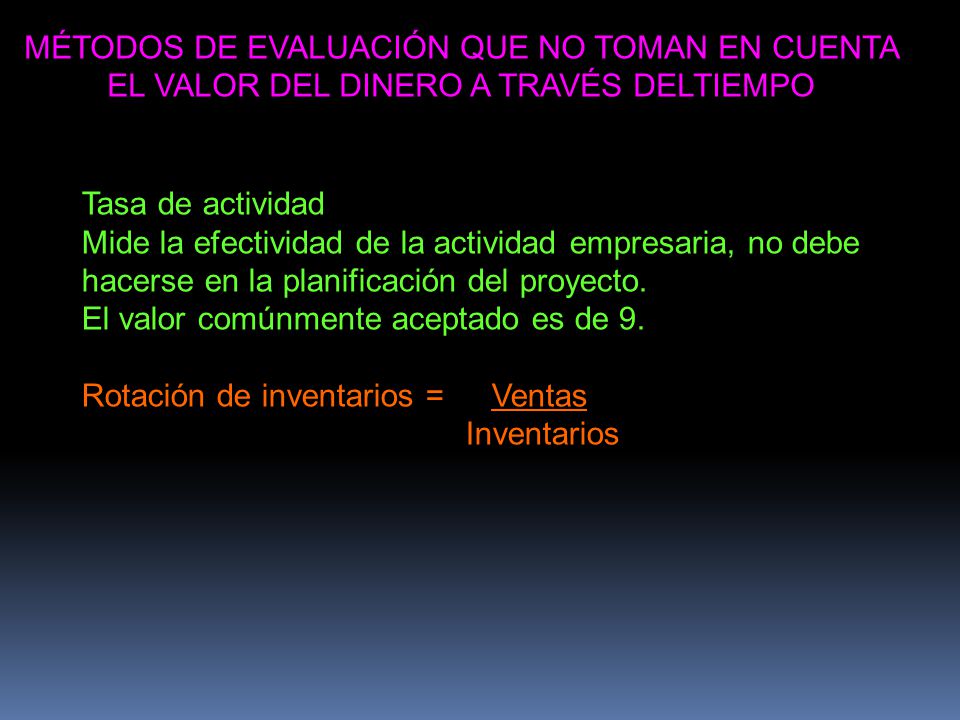 MÉTODOS DE EVALUACIÓN QUE NO TOMAN EN CUENTA EL VALOR DEL DINERO A TRAVÉS DELTIEMPO

Tasa de actividad
Mide la efectividad de la actividad empresaria, no debe hacerse en la planificación del proyecto.
El valor comúnmente aceptado es de 9.

Rotación de inventarios = $\frac{\text{Ventas}}{\text{Inventarios}}$